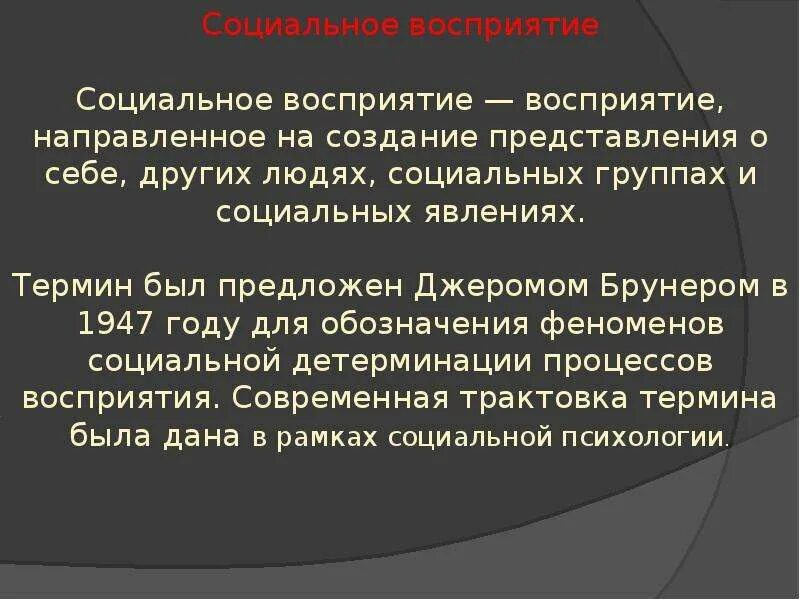 Социальное восприятие

Социальное восприятие — восприятие, направленное на создание представления о себе, других людях, социальных группах и социальных явлениях.

Термин был предложен Джеромом Брунером в 1947 году для обозначения феноменов социальной детерминации процессов восприятия. Современная трактовка термина была дана в рамках социальной психологии.